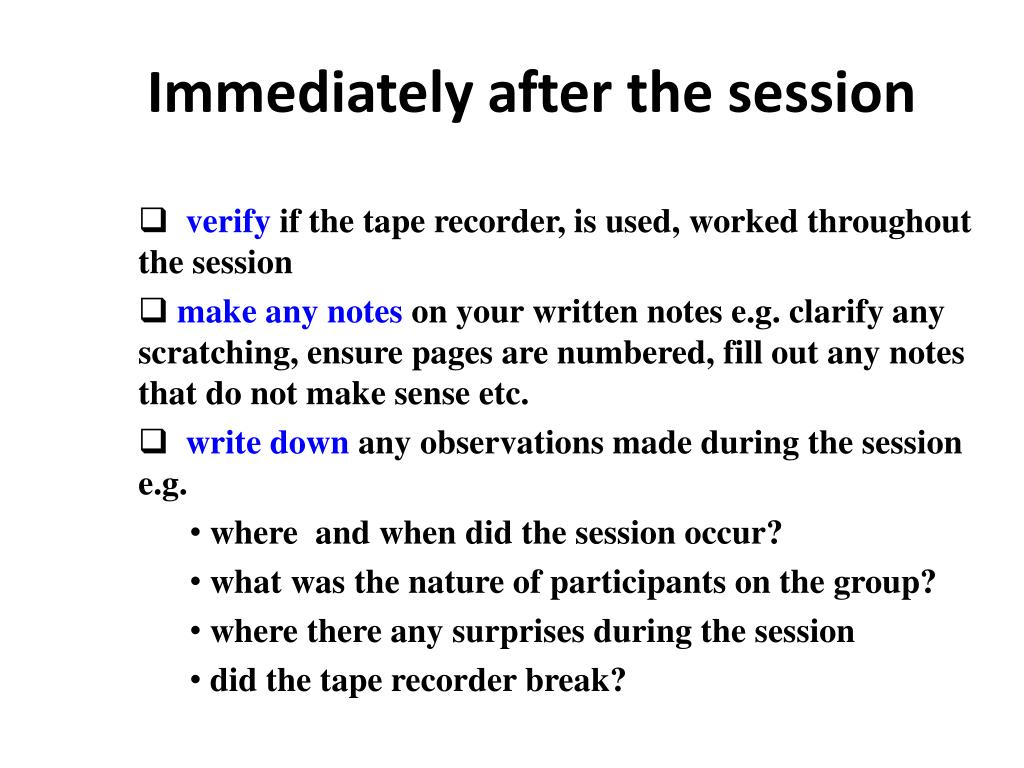 Immediately after the session

❑ verify if the tape recorder, is used, worked throughout the session

❑ make any notes on your written notes e.g. clarify any scratching, ensure pages are numbered, fill out any notes that do not make sense etc.

❑ write down any observations made during the session e.g.

• where and when did the session occur?
• what was the nature of participants on the group?
• where there any surprises during the session
• did the tape recorder break?